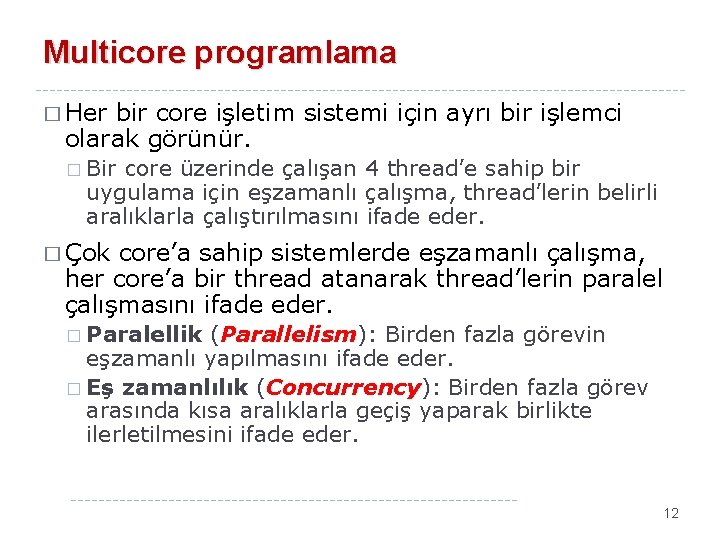 Multicore programlama

□ Her bir core işletim sistemi için ayrı bir işlemci olarak görünür.

□ Bir core üzerinde çalışan 4 thread'e sahip bir uygulama için eşzamanlı çalışma, thread'lerin belirli aralıklarla çalıştırılmasını ifade eder.

□ Çok core'a sahip sistemlerde eşzamanlı çalışma, her core'a bir thread atanarak thread'lerin paralel çalışmasını ifade eder.

□ Paralellik (Parallelism): Birden fazla görevin eşzamanlı yapılmasını ifade eder.

□ Eş zamanlılık (Concurrency): Birden fazla görev arasında kısa aralıklarla geçiş yaparak birlikte ilerletilmesini ifade eder.

12